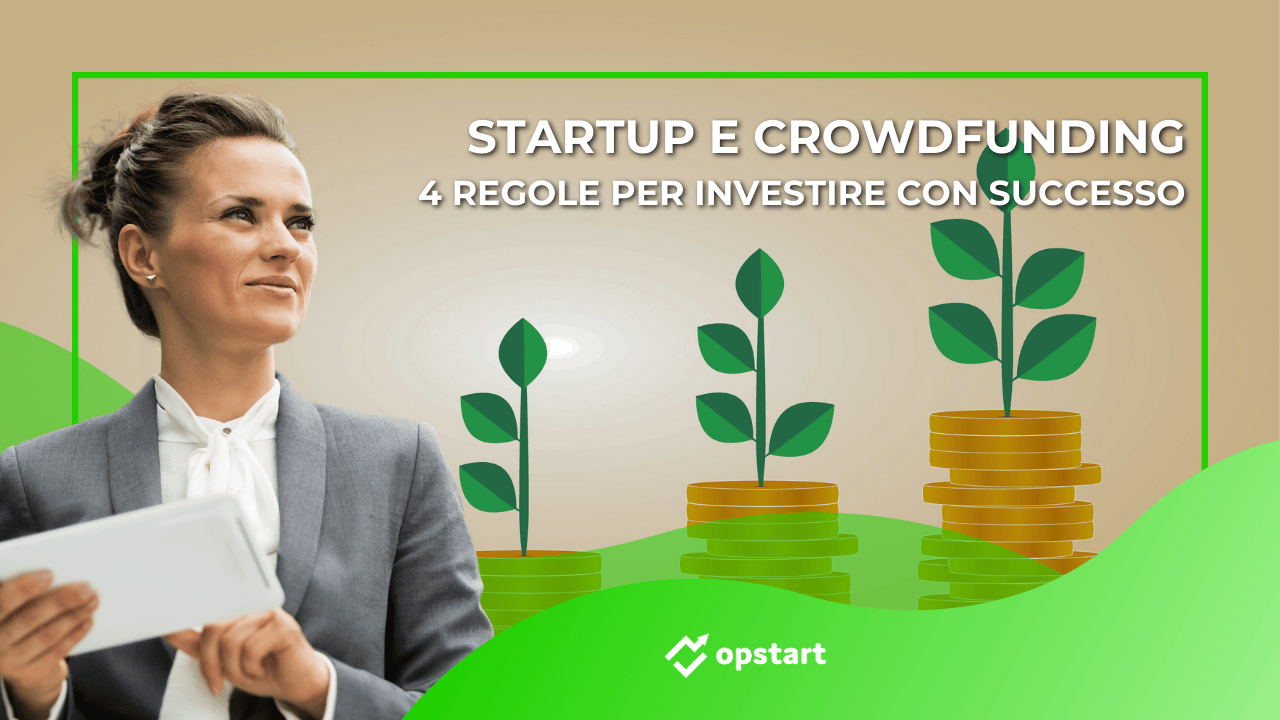 STARTUP E CROWDFUNDING
4 REGOLE PER INVESTIRE CON SUCCESSO

opstart